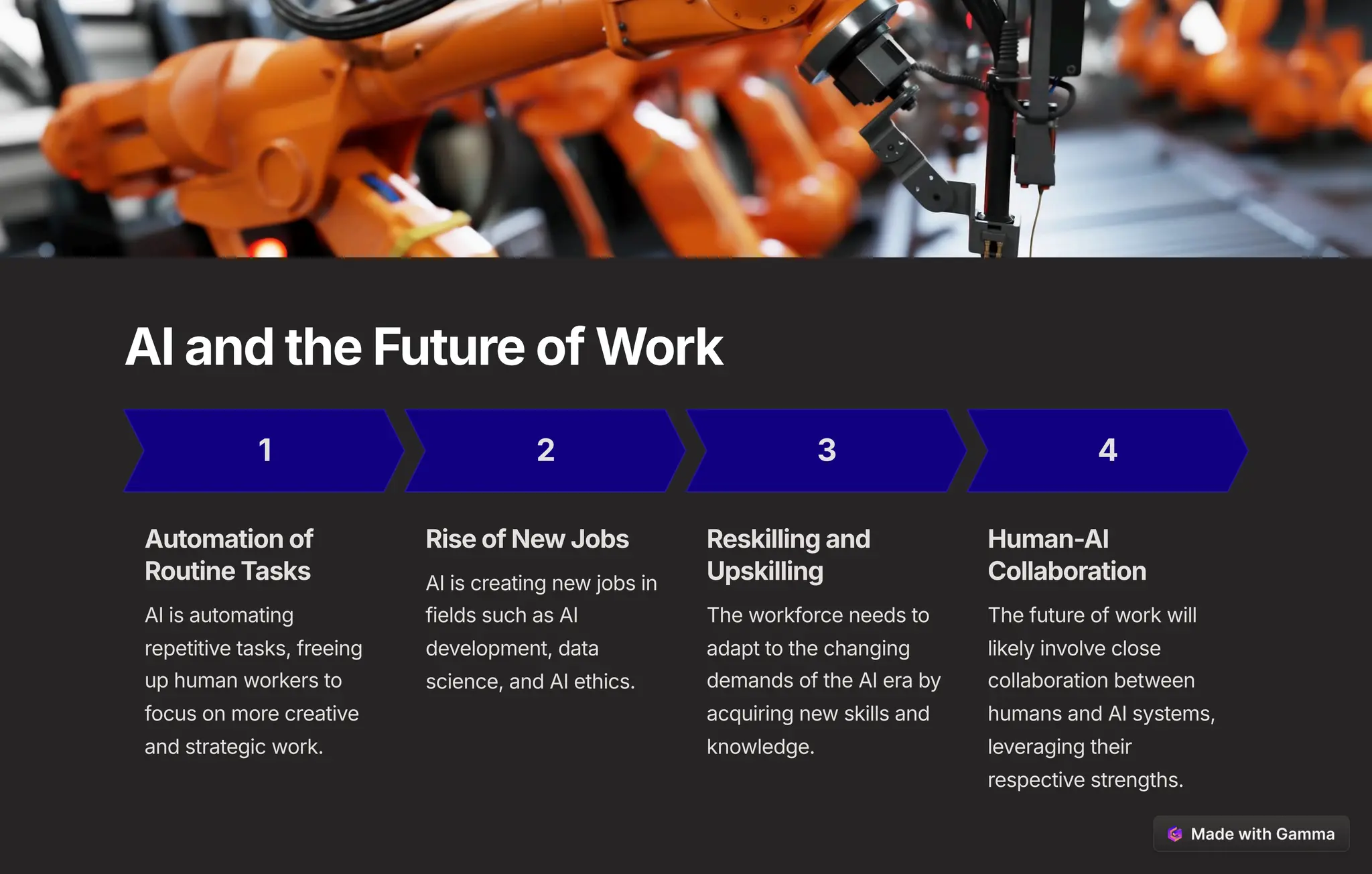 AI and the Future of Work

1

Automation of Routine Tasks

AI is automating repetitive tasks, freeing up human workers to focus on more creative and strategic work.

2

Rise of New Jobs

AI is creating new jobs in fields such as AI development, data science, and AI ethics.

3

Reskilling and Upskilling

The workforce needs to adapt to the changing demands of the AI era by acquiring new skills and knowledge.

4

Human-AI Collaboration

The future of work will likely involve close collaboration between humans and AI systems, leveraging their respective strengths.

Made with Gamma